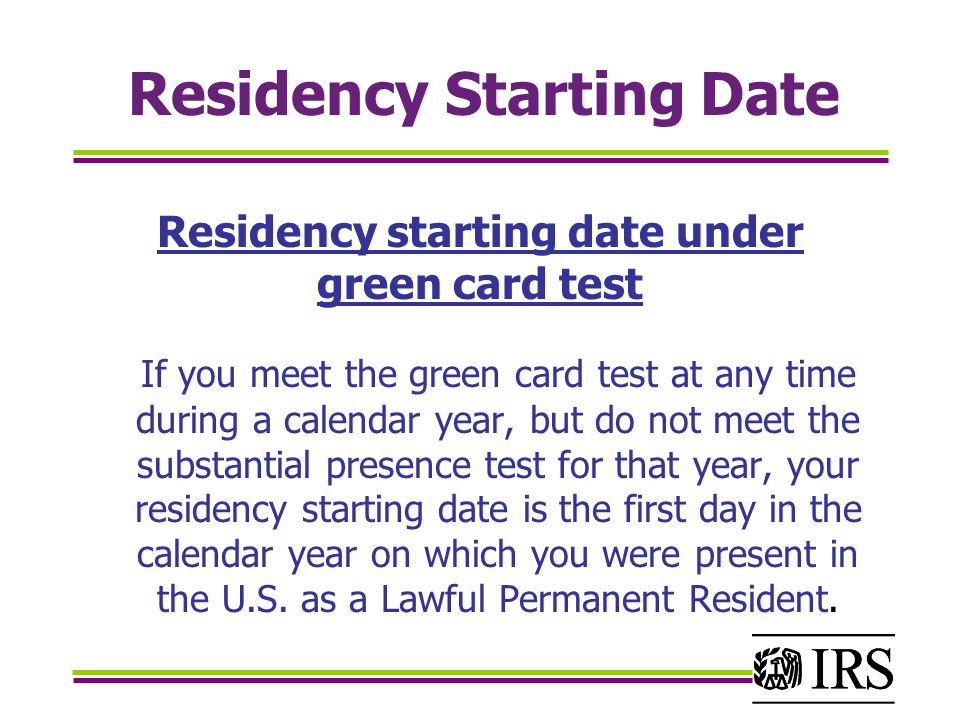 Residency Starting Date

Residency starting date under green card test

If you meet the green card test at any time during a calendar year, but do not meet the substantial presence test for that year, your residency starting date is the first day in the calendar year on which you were present in the U.S. as a Lawful Permanent Resident.

IRS